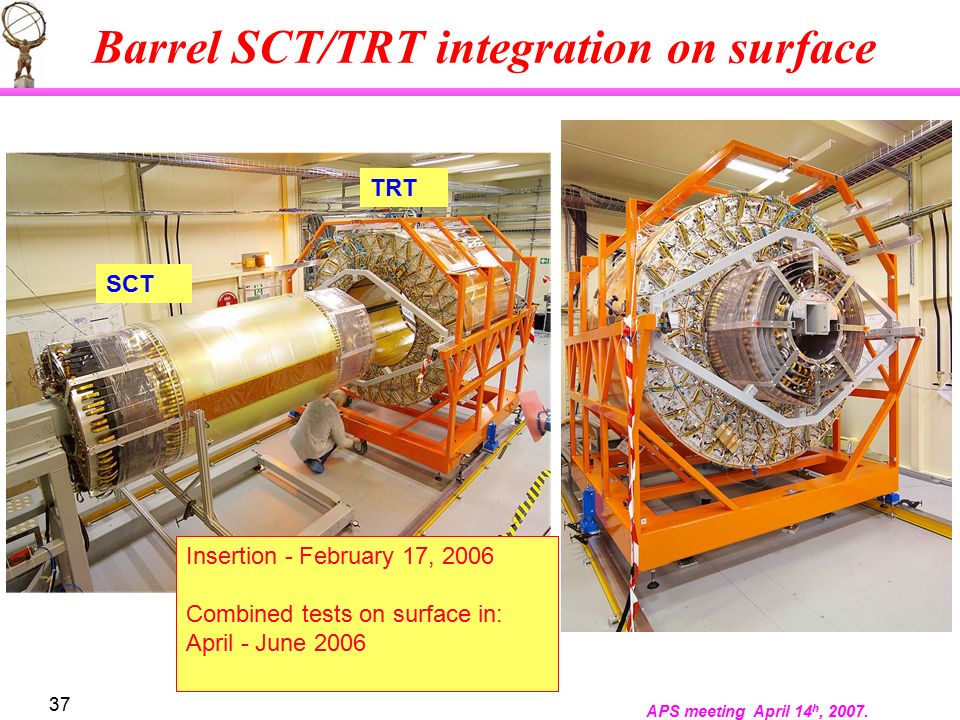 Barrel SCT/TRT integration on surface

TRT

SCT

Insertion - February 17, 2006

Combined tests on surface in: April - June 2006

37

APS meeting April 14$^{h}$, 2007.